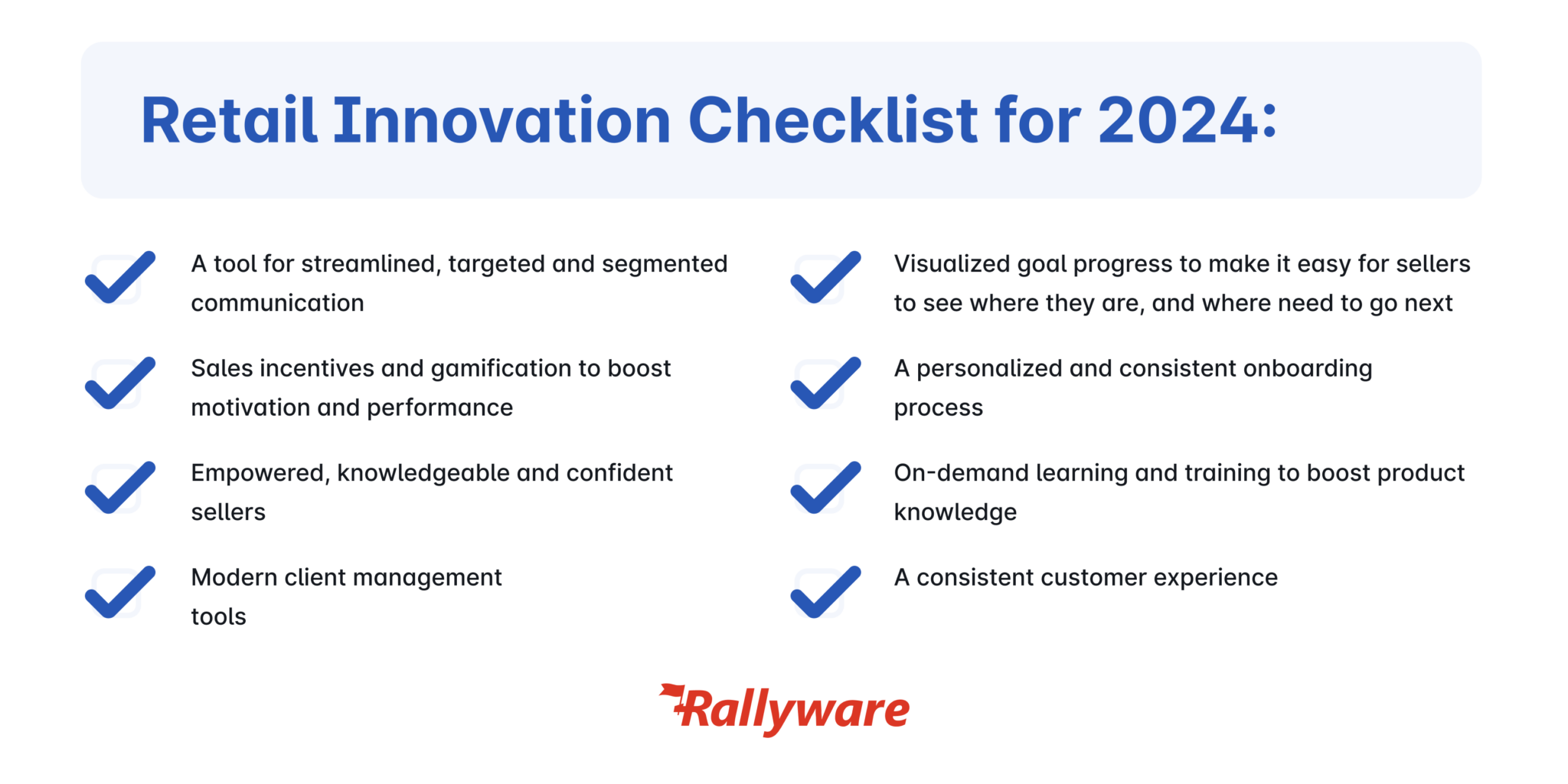 Retail Innovation Checklist for 2024:

A tool for streamlined, targeted and segmented communication

Sales incentives and gamification to boost motivation and performance

Empowered, knowledgeable and confident sellers

Modern client management tools

Visualized goal progress to make it easy for sellers to see where they are, and where need to go next

A personalized and consistent onboarding process

On-demand learning and training to boost product knowledge

A consistent customer experience

Rallyware